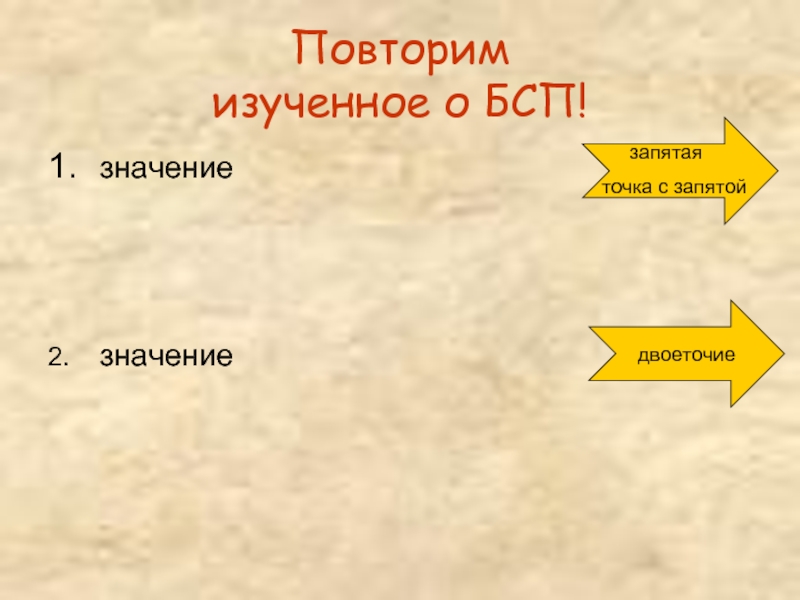 Повторим изученное о БСП!

1. значение

запятая
точка с запятой

2. значение

двоеточие